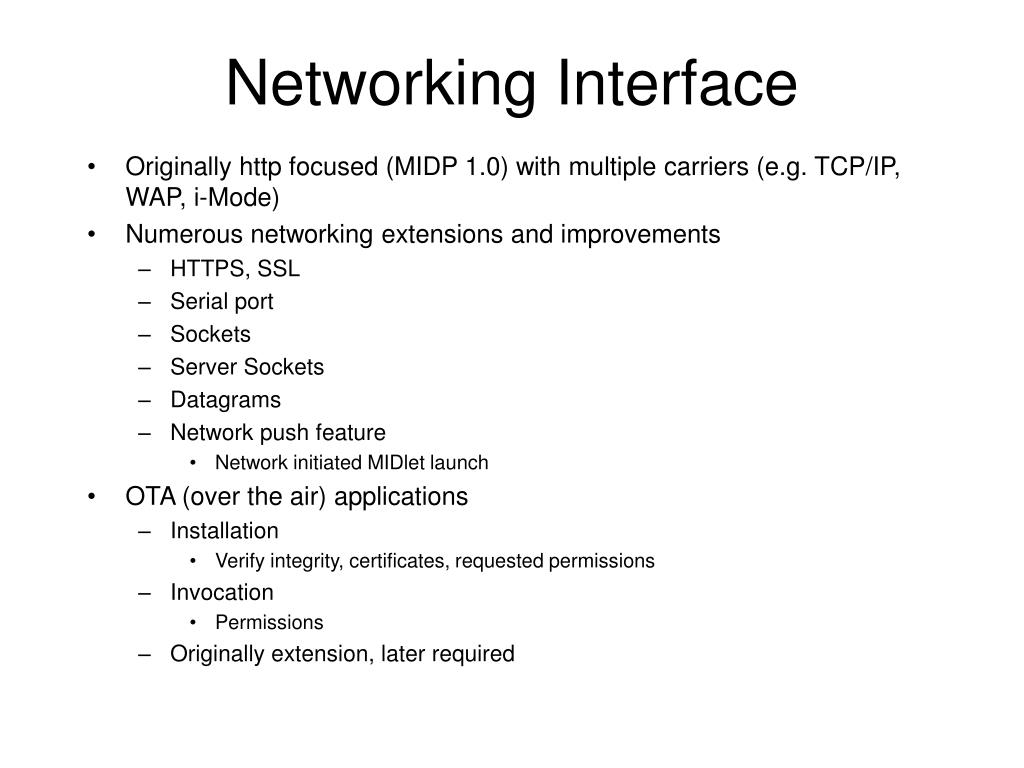 Networking Interface

• Originally http focused (MIDP 1.0) with multiple carriers (e.g. TCP/IP, WAP, i-Mode)
• Numerous networking extensions and improvements
– HTTPS, SSL
– Serial port
– Sockets
– Server Sockets
– Datagrams
– Network push feature
• Network initiated MIDlet launch
• OTA (over the air) applications
– Installation
• Verify integrity, certificates, requested permissions
– Invocation
• Permissions
– Originally extension, later required